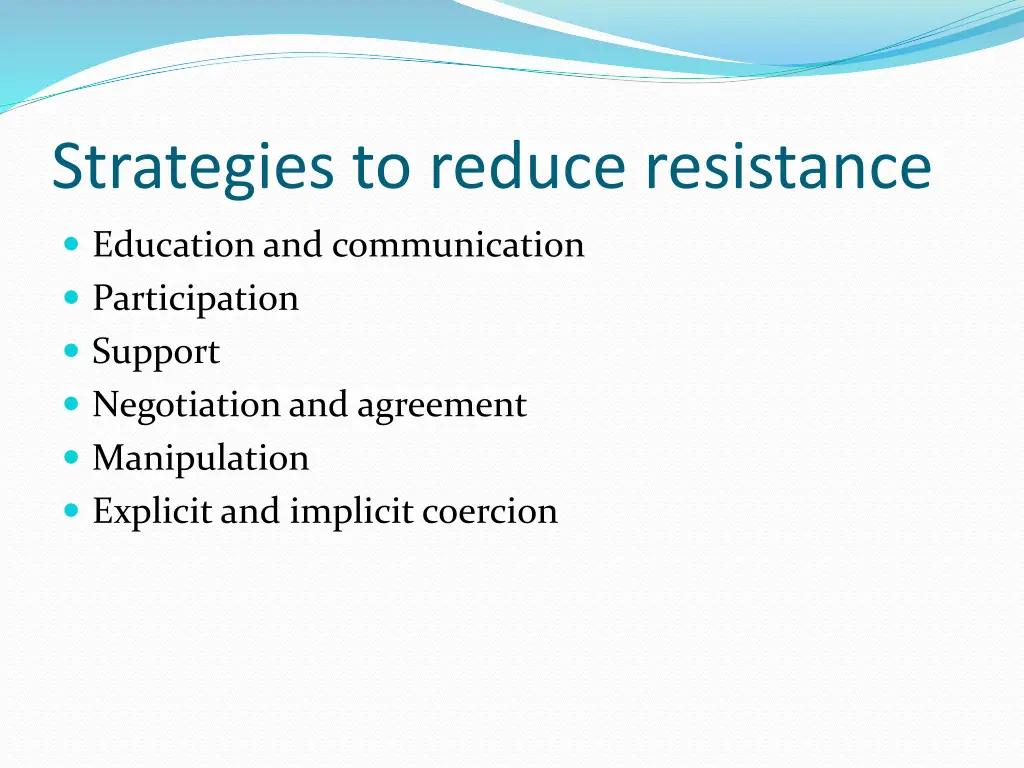 Strategies to reduce resistance

- Education and communication
- Participation
- Support
- Negotiation and agreement
- Manipulation
- Explicit and implicit coercion